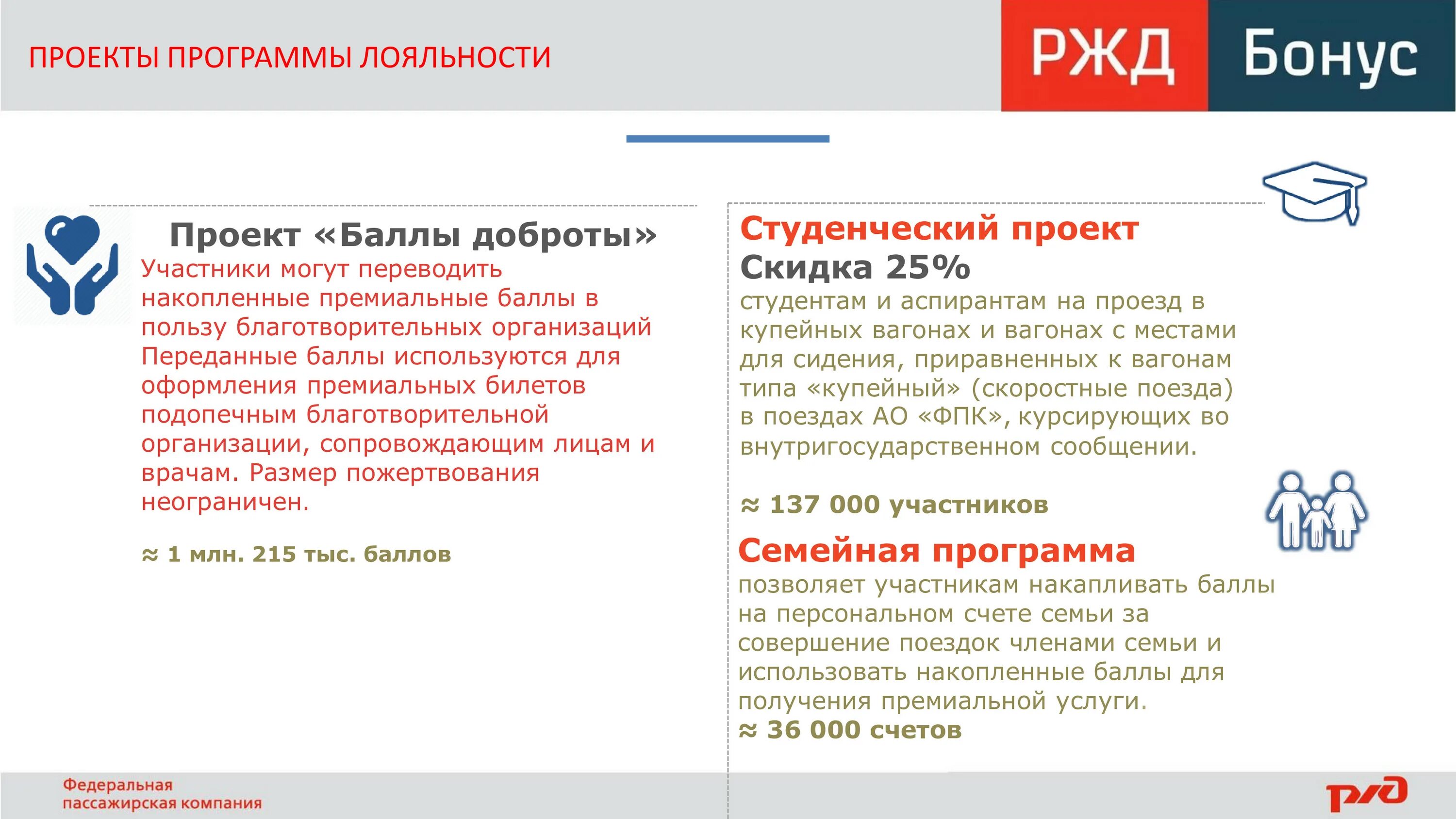 ПРОЕКТЫ ПРОГРАММЫ ЛОЯЛЬНОСТИ

РЖД Бонус

Проект «Баллы доброты»
Участники могут переводить накопленные премиальные баллы в пользу благотворительных организаций Переданные баллы используются для оформления премиальных билетов подопечным благотворительной организации, сопровождающим лицам и врачам. Размер пожертвования неограничен.

≈ 1 млн. 215 тыс. баллов

Студенческий проект
Скидка 25%
студентам и аспирантам на проезд в купейных вагонах и вагонах с местами для сидения, приравненных к вагонам типа «купейный» (скоростные поезда) в поездах АО «ФПК», курсирующих во внутригосударственном сообщении.

≈ 137 000 участников

Семейная программа
позволяет участникам накапливать баллы на персональном счете семьи за совершение поездок членами семьи и использовать накопленные баллы для получения премиальной услуги.
≈ 36 000 счетов

Федеральная пассажирская компания

РЖД